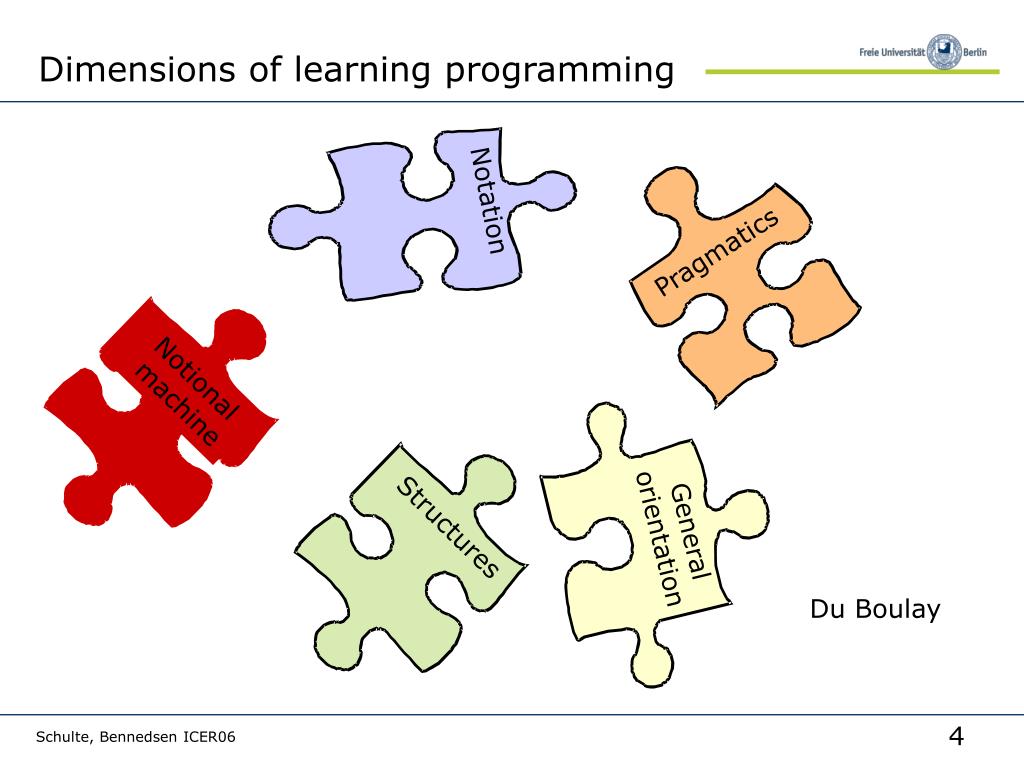 Dimensions of learning programming

Freie Universität Berlin

Notation

Pragmatics

Notional machine

Structures

General orientation

Du Boulay

Schulte, Bennedsen ICER06

4